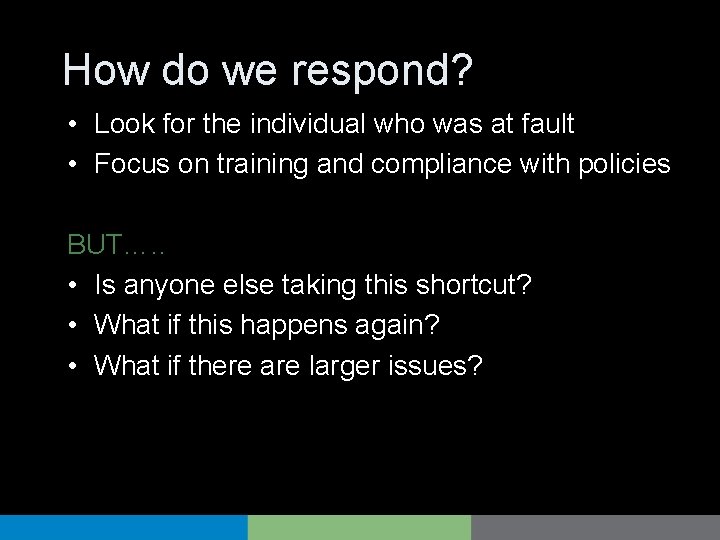 How do we respond?

• Look for the individual who was at fault
• Focus on training and compliance with policies

BUT…..
• Is anyone else taking this shortcut?
• What if this happens again?
• What if there are larger issues?